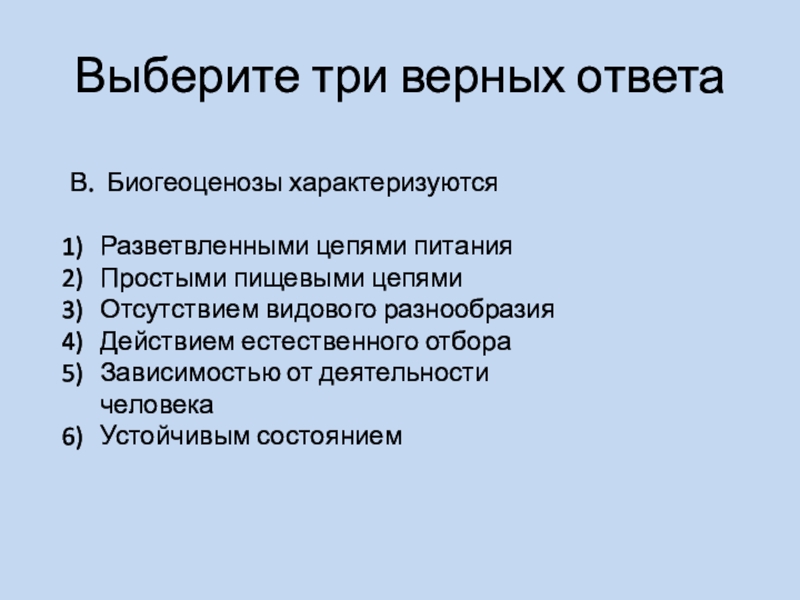 Выберите три верных ответа

В. Биогеоценозы характеризуются

1) Разветвленными цепями питания
2) Простыми пищевыми цепями
3) Отсутствием видового разнообразия
4) Действием естественного отбора
5) Зависимостью от деятельности человека
6) Устойчивым состоянием